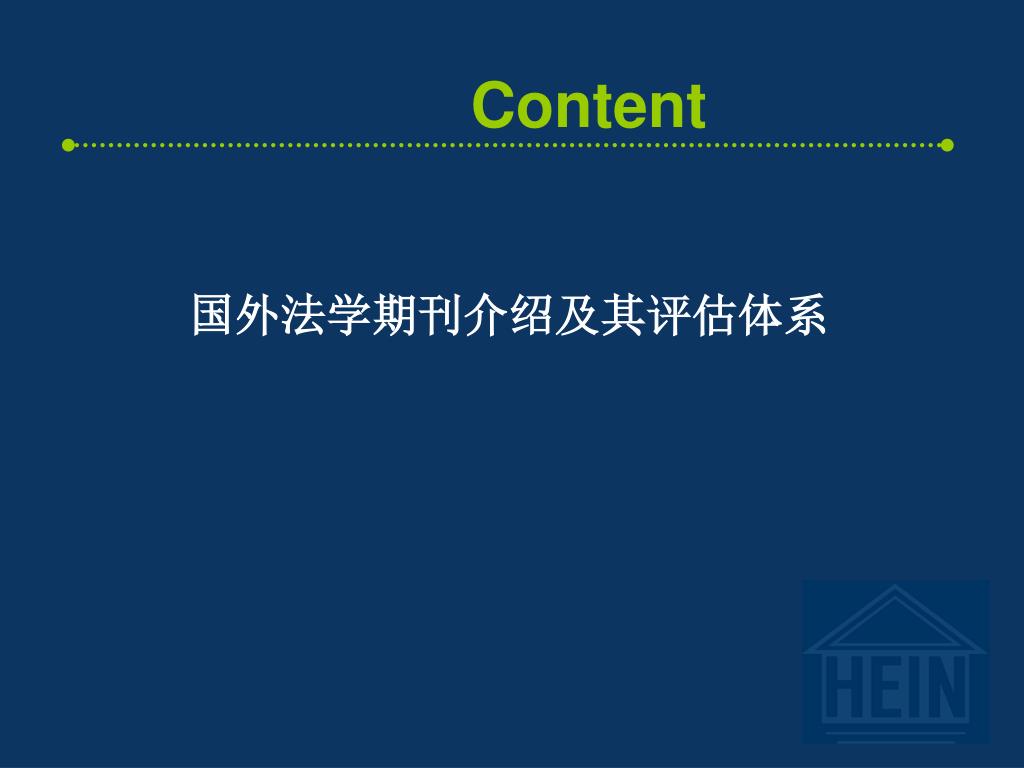 Content

国外法学期刊介绍及其评估体系

HEIN